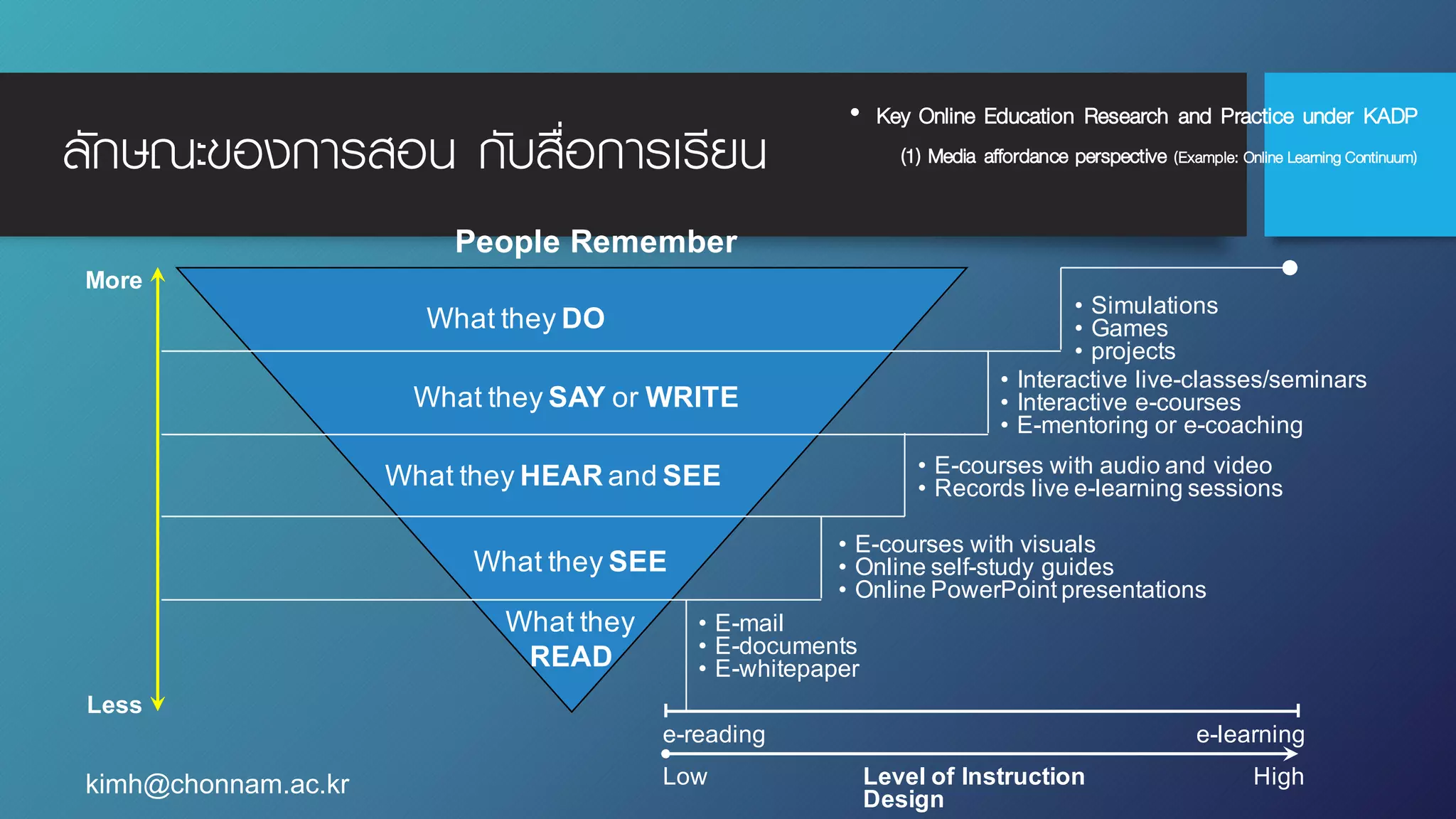 ลักษณะของการสอน กับสื่อการเรียน

• Key Online Education Research and Practice under KADP

(1) Media affordance perspective (Example: Online Learning Continuum)

People Remember

More

Less

What they DO

What they SAY or WRITE

What they HEAR and SEE

What they SEE

What they READ

• Simulations
• Games
• projects

• Interactive live-classes/seminars
• Interactive e-courses
• E-mentoring or e-coaching

• E-courses with audio and video
• Records live e-learning sessions

• E-courses with visuals
• Online self-study guides
• Online PowerPoint presentations

• E-mail
• E-documents
• E-whitepaper

e-reading

e-learning

Low

Level of Instruction Design

High

kimh@chonnam.ac.kr